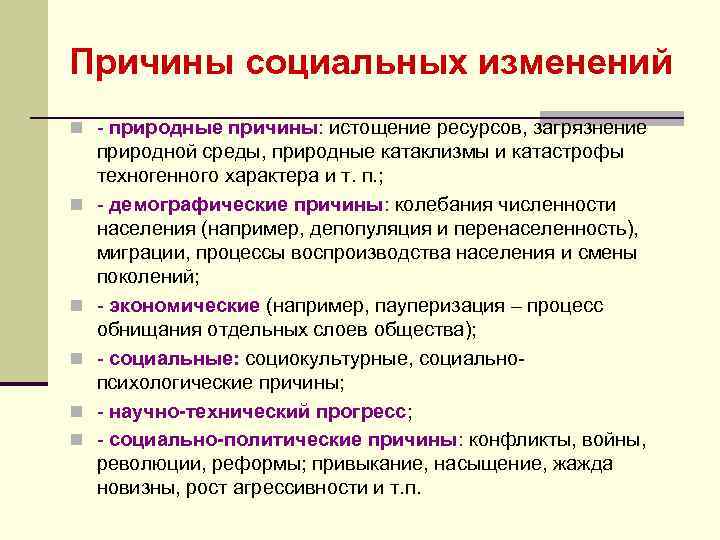 Причины социальных изменений

- природные причины: истощение ресурсов, загрязнение природной среды, природные катаклизмы и катастрофы техногенного характера и т. п.;

- демографические причины: колебания численности населения (например, депопуляция и перенаселенность), миграции, процессы воспроизводства населения и смены поколений;

- экономические (например, пауперизация – процесс обнищания отдельных слоев общества);

- социальные: социокультурные, социально-психологические причины;

- научно-технический прогресс;

- социально-политические причины: конфликты, войны, революции, реформы; привыкание, насыщение, жажда новизны, рост агрессивности и т.п.